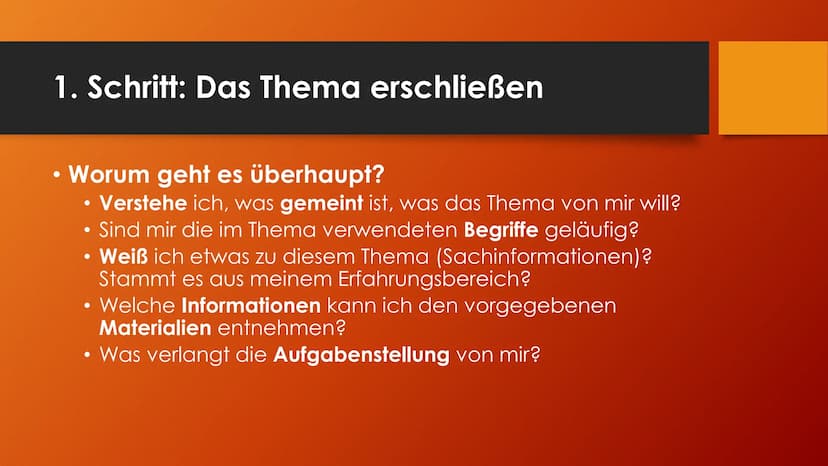 1. Schritt: Das Thema erschließen

• Worum geht es überhaupt?
  • Verstehe ich, was gemeint ist, was das Thema von mir will?
  • Sind mir die im Thema verwendeten Begriffe geläufig?
  • Weiß ich etwas zu diesem Thema (Sachinformationen)? Stammt es aus meinem Erfahrungsbereich?
  • Welche Informationen kann ich den vorgegebenen Materialien entnehmen?
  • Was verlangt die Aufgabenstellung von mir?